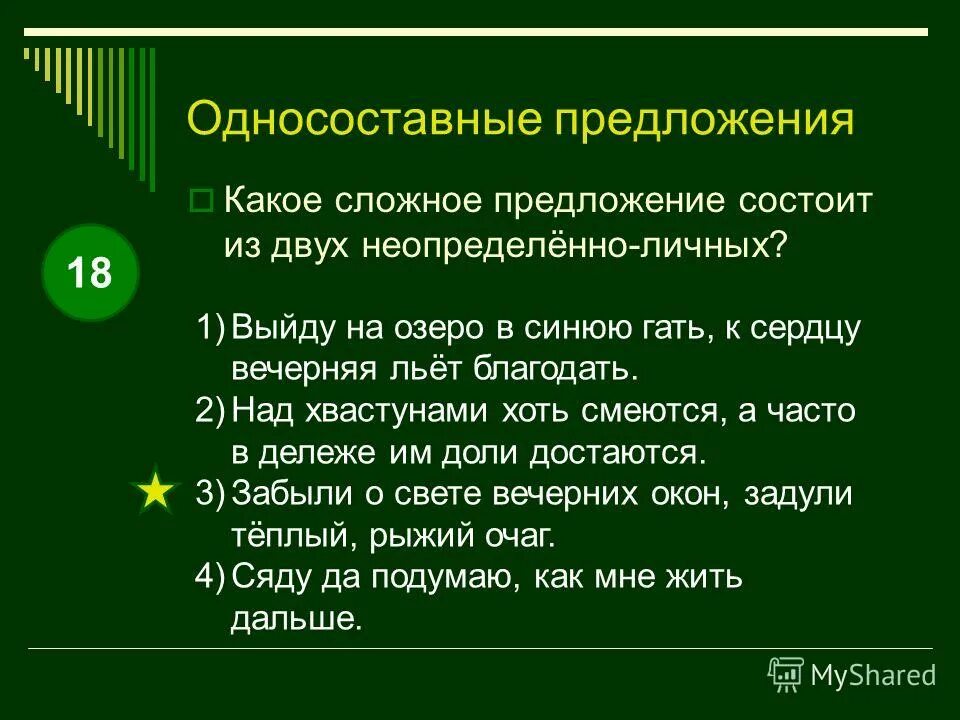 Односоставные предложения

Какое сложное предложение состоит из двух неопределённо-личных?

18

1) Выйду на озеро в синюю гать, к сердцу вечерняя льёт благодать.
2) Над хвастунами хоть смеются, а часто в дележе им доли достаются.
3) Забыли о свете вечерних окон, задули тёплый, рыжий очаг.
4) Сяду да подумаю, как мне жить дальше.

MyShared